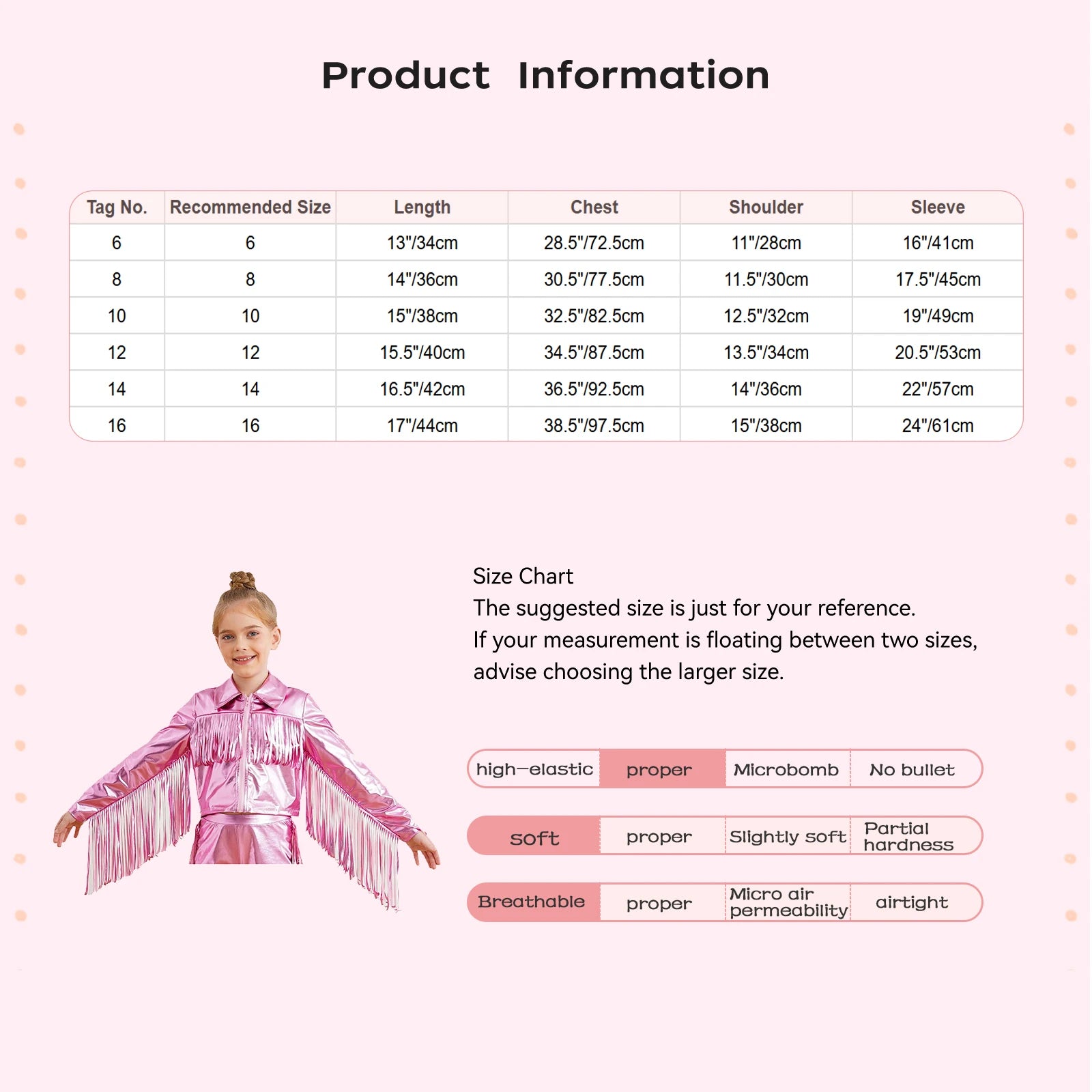 Product Information

| Tag No. | Recommended Size | Length | Chest | Shoulder | Sleeve |
|---|---|---|---|---|---|
| 6 | 6 | 13"/34cm | 28.5"/72.5cm | 11"/28cm | 16"/41cm |
| 8 | 8 | 14"/36cm | 30.5"/77.5cm | 11.5"/30cm | 17.5"/45cm |
| 10 | 10 | 15"/38cm | 32.5"/82.5cm | 12.5"/32cm | 19"/49cm |
| 12 | 12 | 15.5"/40cm | 34.5"/87.5cm | 13.5"/34cm | 20.5"/53cm |
| 14 | 14 | 16.5"/42cm | 36.5"/92.5cm | 14"/36cm | 22"/57cm |
| 16 | 16 | 17"/44cm | 38.5"/97.5cm | 15"/38cm | 24"/61cm |

Size Chart
The suggested size is just for your reference.
If your measurement is floating between two sizes, advise choosing the larger size.

| high-elastic | proper | Microbomb | No bullet |
|---|---|---|---|
| soft | proper | Slightly soft | Partial hardness |
| Breathable | proper | Micro air permeability | airtight |